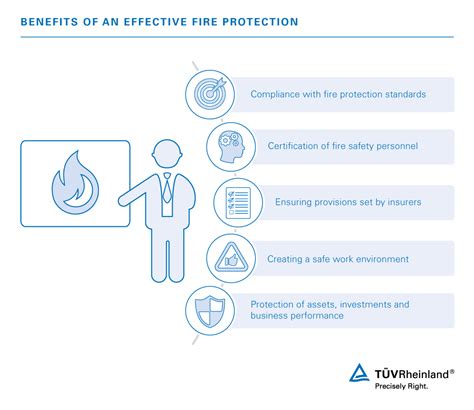 BENEFITS OF AN EFFECTIVE FIRE PROTECTION

Compliance with fire protection standards

Certification of fire safety personnel

Ensuring provisions set by insurers

Creating a safe work environment

Protection of assets, investments and business performance

TÜVRheinland®
Precisely Right.